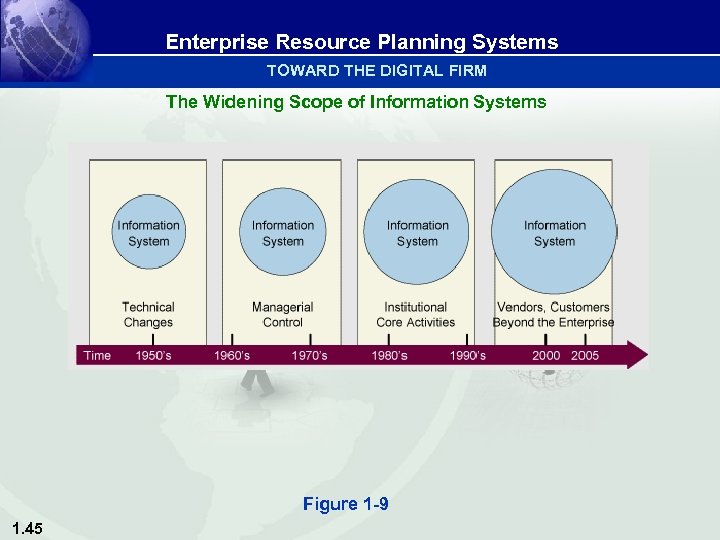 Enterprise Resource Planning Systems

TOWARD THE DIGITAL FIRM

The Widening Scope of Information Systems

Information System

Technical Changes

Information System

Managerial Control

Information System

Institutional Core Activities

Information System

Vendors, Customers Beyond the Enterprise

Time 1950's 1960's 1970's 1980's 1990's 2000 2005

Figure 1-9

1.45